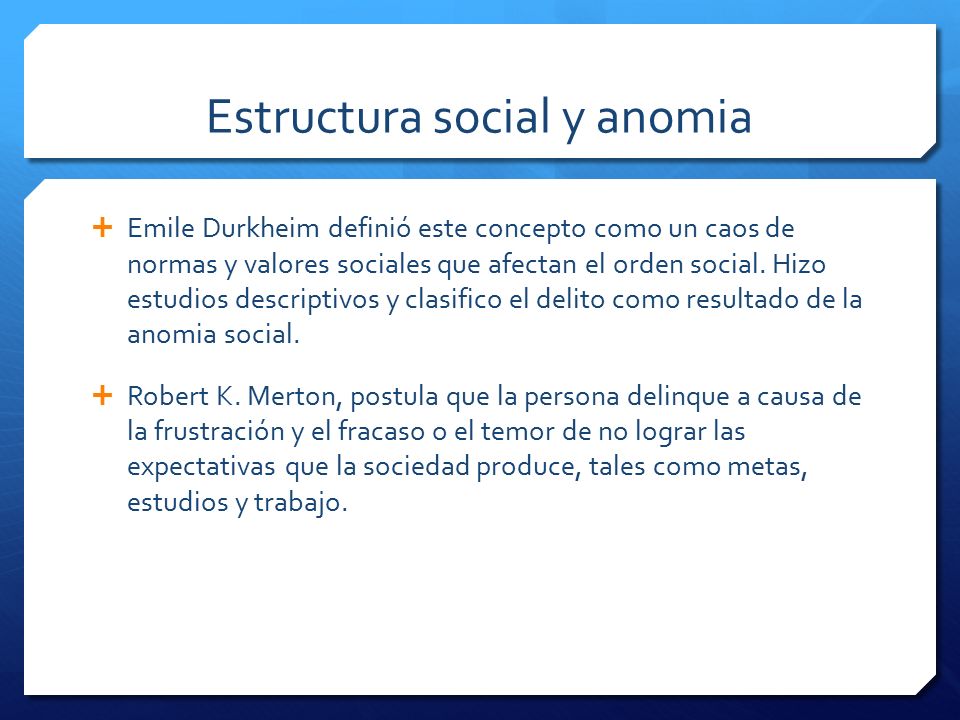 Estructura social y anomia

+ Emile Durkheim definió este concepto como un caos de normas y valores sociales que afectan el orden social. Hizo estudios descriptivos y clasifico el delito como resultado de la anomia social.

+ Robert K. Merton, postula que la persona delinque a causa de la frustración y el fracaso o el temor de no lograr las expectativas que la sociedad produce, tales como metas, estudios y trabajo.